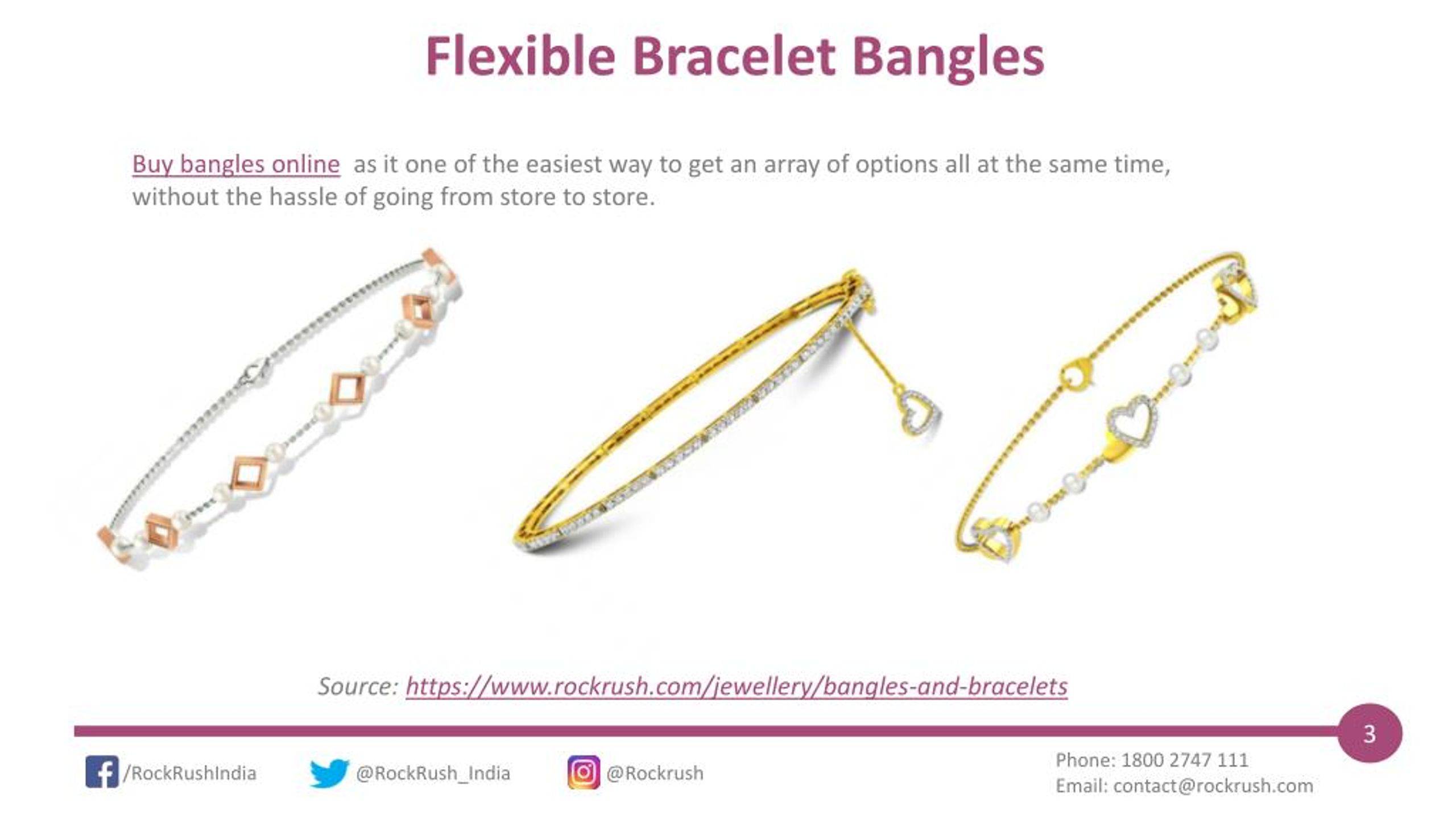 Flexible Bracelet Bangles

Buy bangles online as it one of the easiest way to get an array of options all at the same time, without the hassle of going from store to store.

Source: https://www.rockrush.com/jewellery/bangles-and-bracelets

3

/RockRushIndia @RockRush_India @Rockrush

Phone: 1800 2747 111
Email: contact@rockrush.com